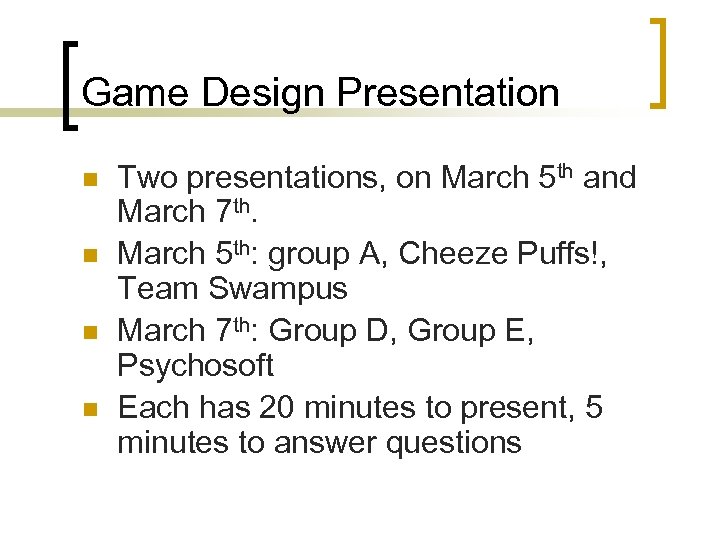 Game Design Presentation

- Two presentations, on March 5th and March 7th.
- March 5th: group A, Cheeze Puffs!, Team Swampus
- March 7th: Group D, Group E, Psychosoft
- Each has 20 minutes to present, 5 minutes to answer questions